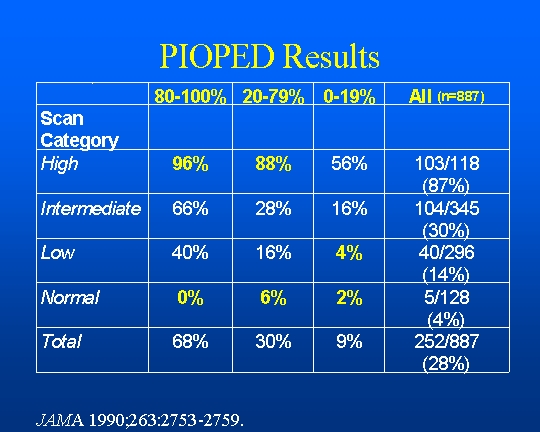 PIOPED Results

| | 80-100% | 20-79% | 0-19% | All (n=887) |
|---|---|---|---|---|
| Scan Category | | | | |
| High | 96% | 88% | 56% | 103/118 (87%) |
| Intermediate | 66% | 28% | 16% | 104/345 (30%) |
| Low | 40% | 16% | 4% | 40/296 (14%) |
| Normal | 0% | 6% | 2% | 5/128 (4%) |
| Total | 68% | 30% | 9% | 252/887 (28%) |

JAMA 1990;263:2753-2759.